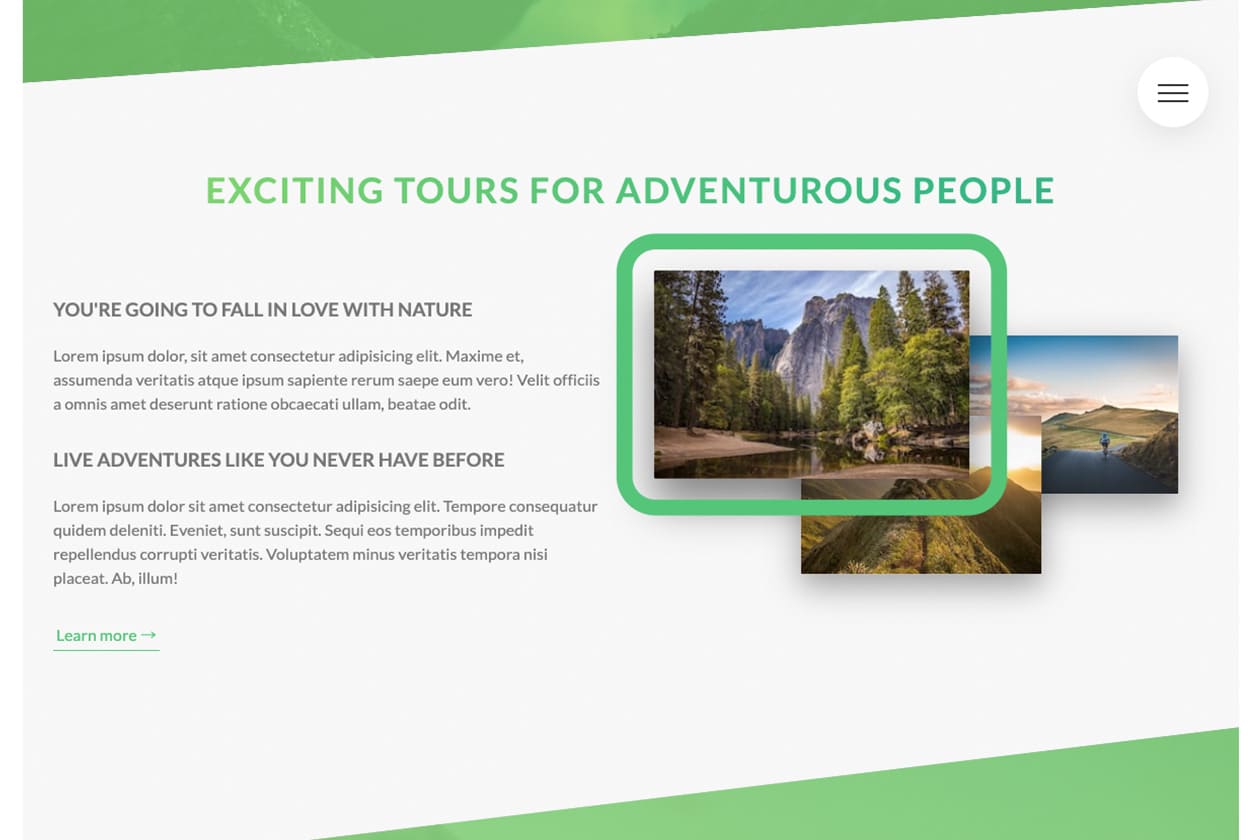 EXCITING TOURS FOR ADVENTUROUS PEOPLE

YOU'RE GOING TO FALL IN LOVE WITH NATURE

Lorem ipsum dolor, sit amet consectetur adipisicing elit. Maxime et, assumenda veritatis atque ipsum sapiente rerum saepe eum vero! Velit officiis a omnis amet deserunt ratione obcaecati ullam, beatae odit.

LIVE ADVENTURES LIKE YOU NEVER HAVE BEFORE

Lorem ipsum dolor sit amet consectetur adipisicing elit. Tempore consequatur quidem deleniti. Eveniet, sunt suscipit. Sequi eos temporibus impedit repellendus corrupti veritatis. Voluptatem minus veritatis tempora nisi placeat. Ab, illum!

Learn more →